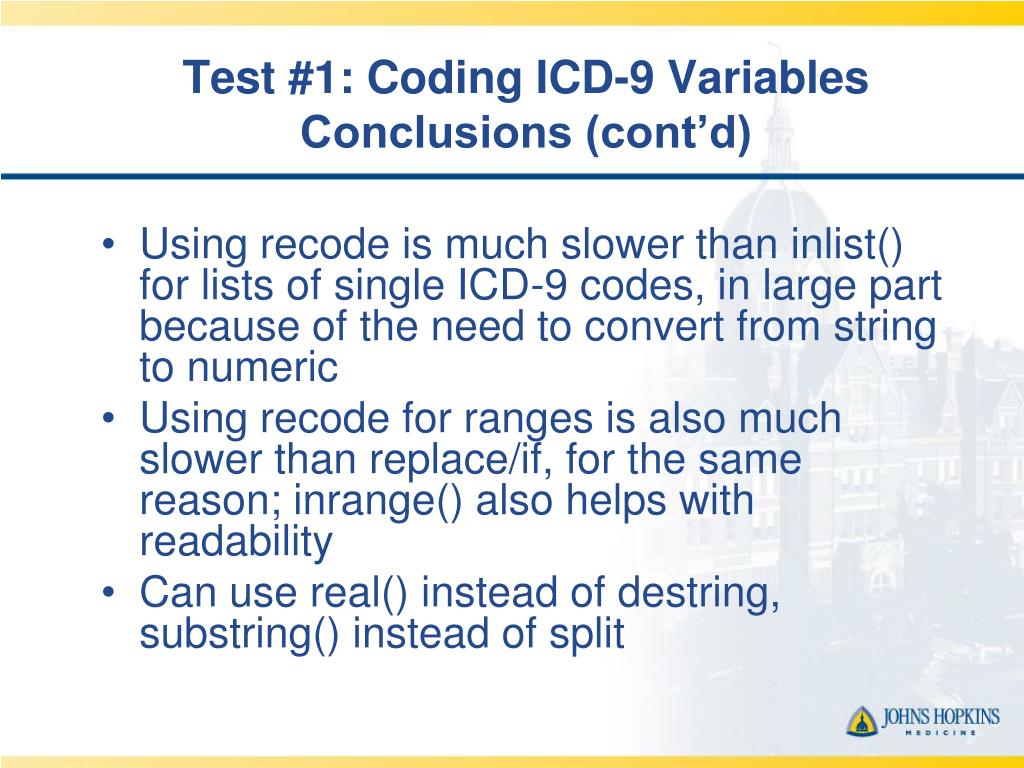 Test #1: Coding ICD-9 Variables Conclusions (cont’d)

• Using recode is much slower than inlist() for lists of single ICD-9 codes, in large part because of the need to convert from string to numeric
• Using recode for ranges is also much slower than replace/if, for the same reason; inrange() also helps with readability
• Can use real() instead of destring, substring() instead of split

JOHNS HOPKINS
MEDICINE